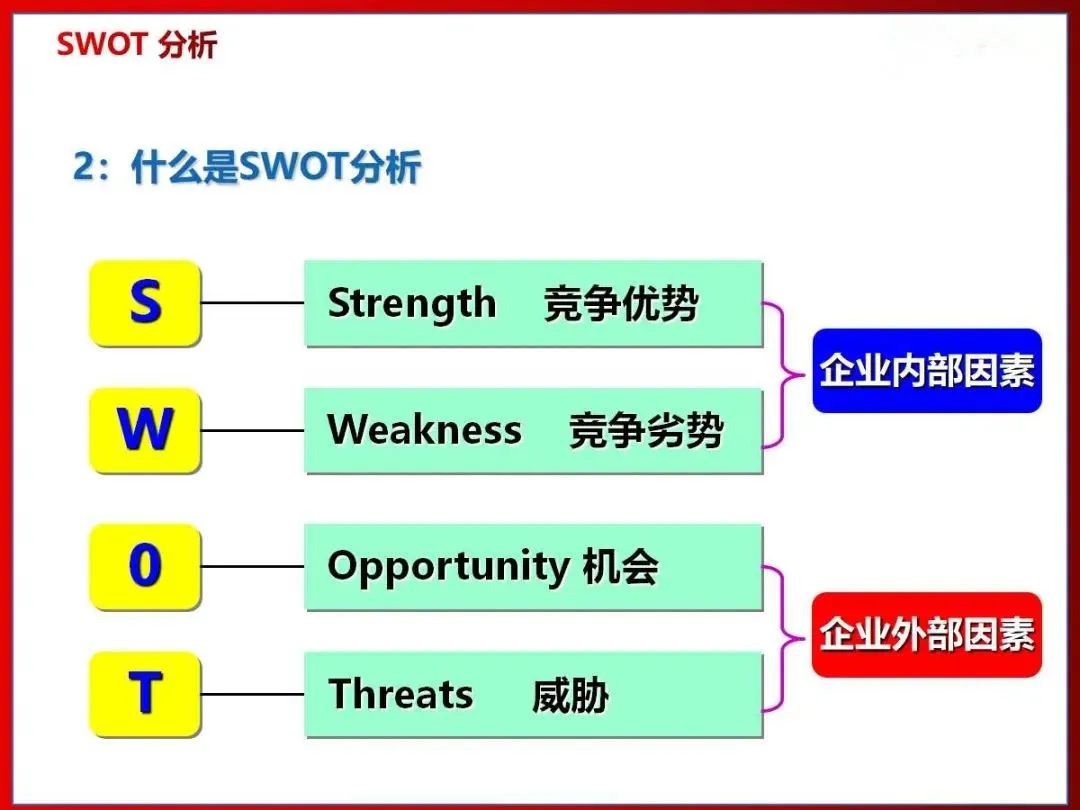 SWOT 分析

2：什么是SWOT分析

S
Strength　竞争优势

W
Weakness　竞争劣势

企业内部因素

0
Opportunity 机会

T
Threats　威胁

企业外部因素